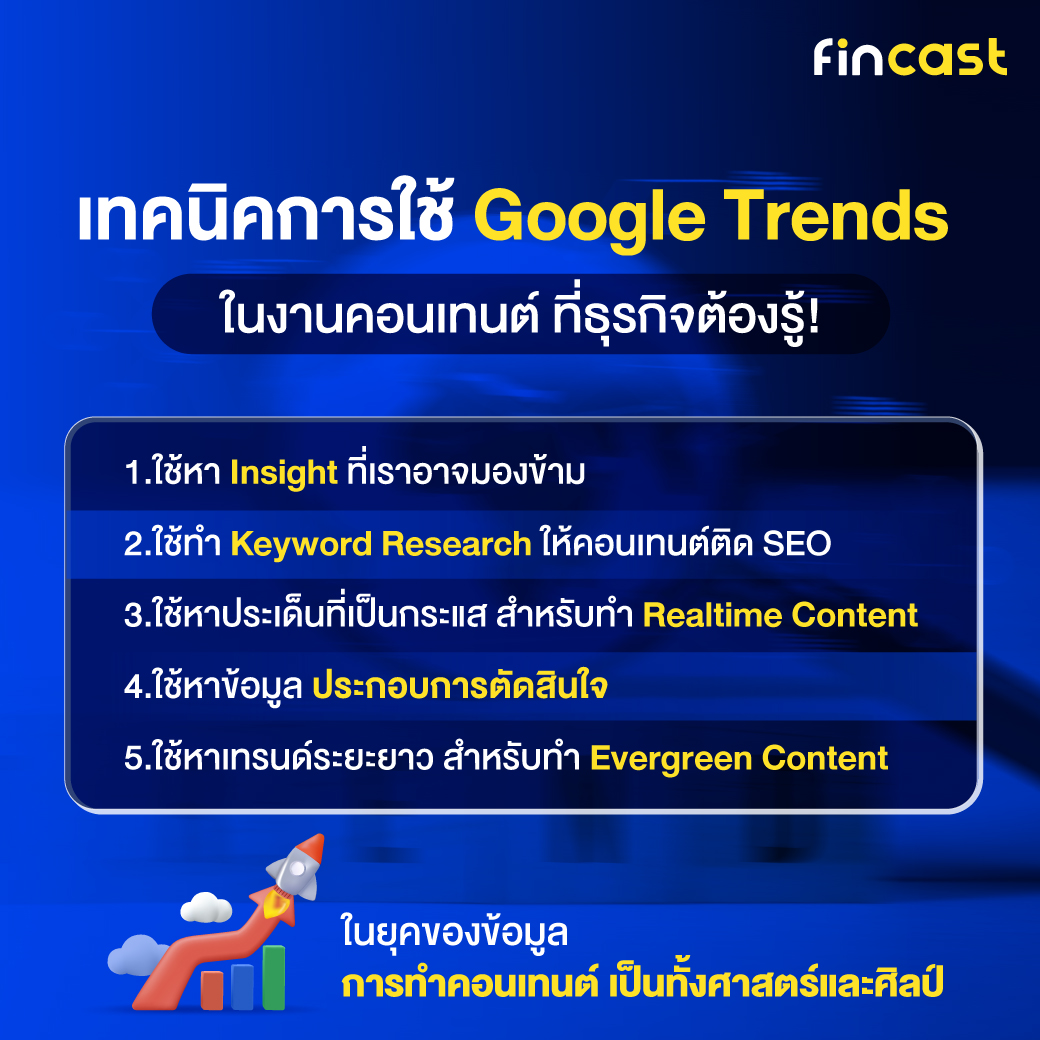 fincast

เทคนิคการใช้ Google Trends

ในงานคอนเทนต์ ที่ธุรกิจต้องรู้!

1.ใช้หา Insight ที่เราอาจมองข้าม

2.ใช้ทำ Keyword Research ให้คอนเทนต์ติด SEO

3.ใช้หาประเด็นที่เป็นกระแส สำหรับทำ Realtime Content

4.ใช้หาข้อมูล ประกอบการตัดสินใจ

5.ใช้หาเทรนด์ระยะยาว สำหรับทำ Evergreen Content

ในยุคของข้อมูล
การทำคอนเทนต์ เป็นทั้งศาสตร์และศิลป์